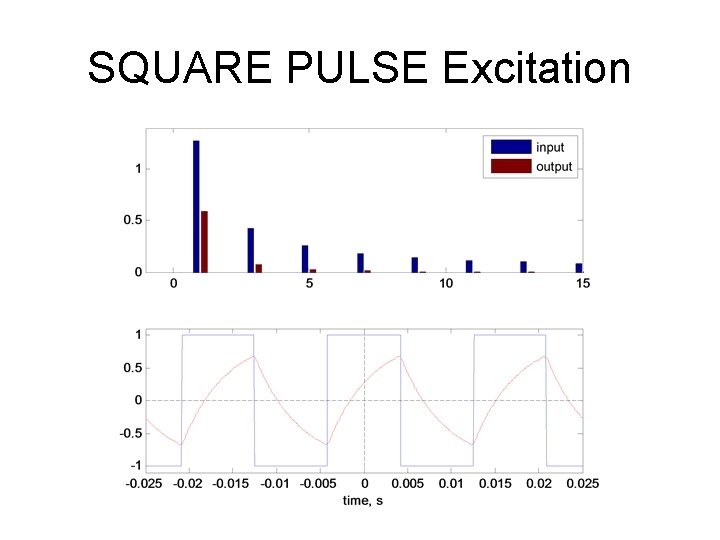 SQUARE PULSE Excitation

input
output

1
0.5
0
0
5
10
15

1
0.5
0
-0.5
-1
-0.025
-0.02
-0.015
-0.01
-0.005
0
0.005
0.01
0.015
0.02
0.025
time, s